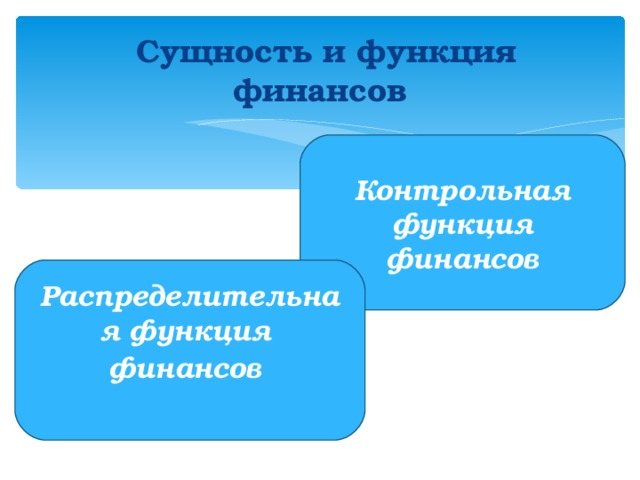 Сущность и функция финансов

Контрольная функция финансов

Распределительная функция финансов